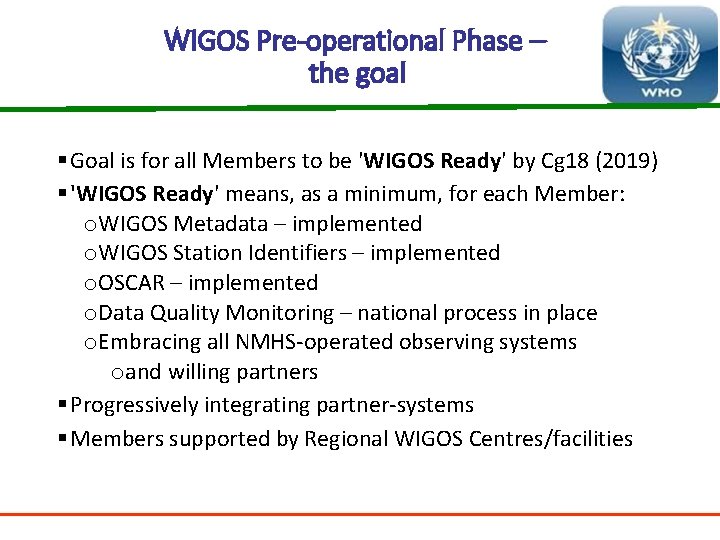 WIGOS Pre-operational Phase – the goal

WMO

▪ Goal is for all Members to be 'WIGOS Ready' by Cg18 (2019)
▪ 'WIGOS Ready' means, as a minimum, for each Member:
o WIGOS Metadata – implemented
o WIGOS Station Identifiers – implemented
o OSCAR – implemented
o Data Quality Monitoring – national process in place
o Embracing all NMHS-operated observing systems
o and willing partners
▪ Progressively integrating partner-systems
▪ Members supported by Regional WIGOS Centres/facilities